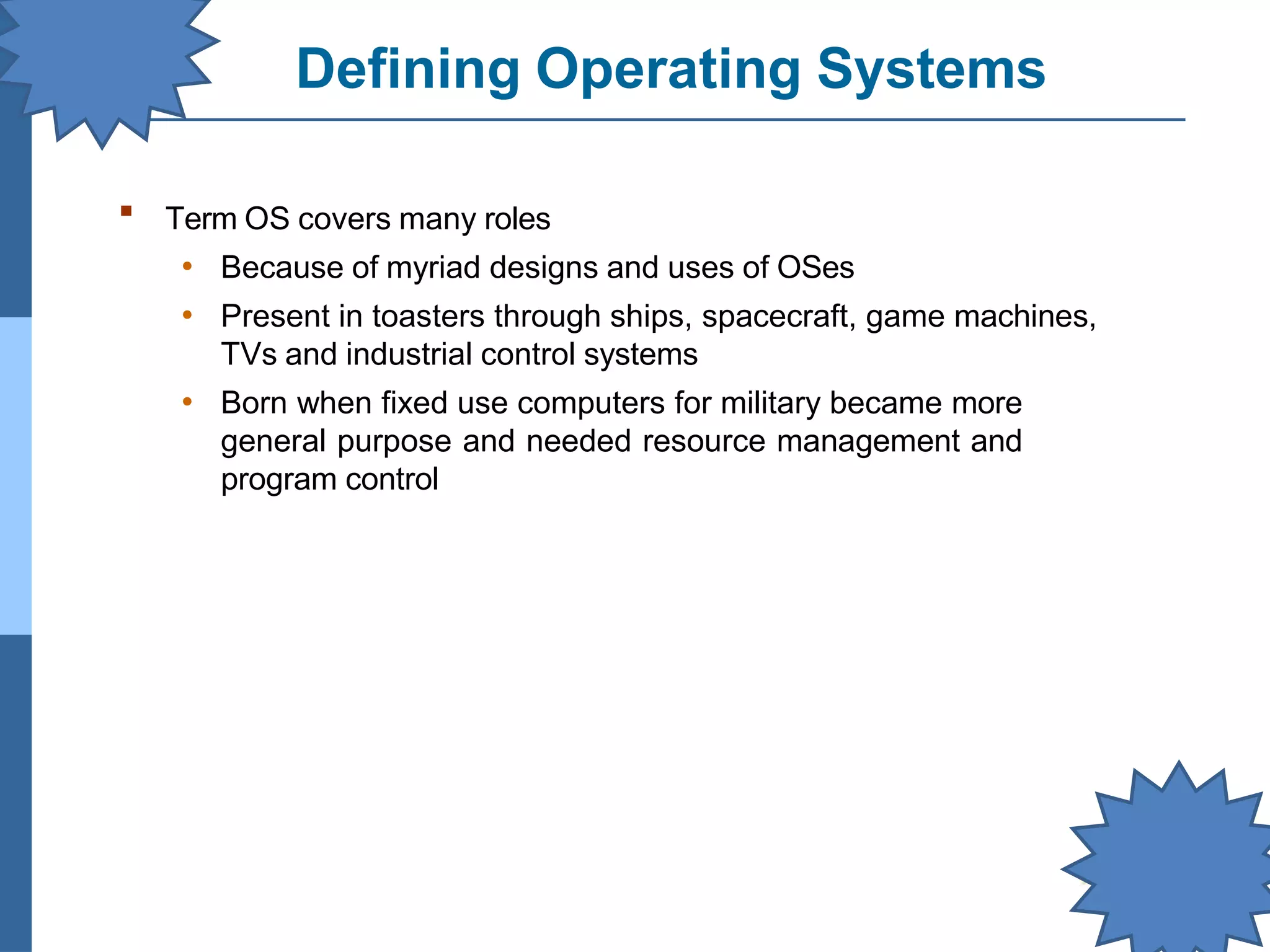 Defining Operating Systems

▪ Term OS covers many roles
• Because of myriad designs and uses of OSes
• Present in toasters through ships, spacecraft, game machines, TVs and industrial control systems
• Born when fixed use computers for military became more general purpose and needed resource management and program control